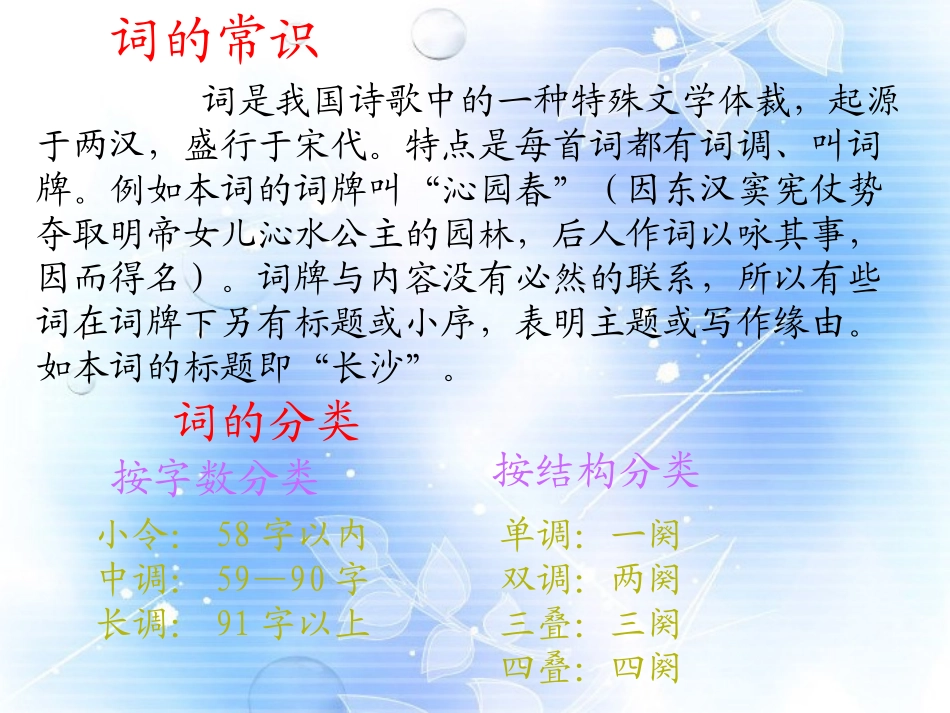 词的常识

词是我国诗歌中的一种特殊文学体裁，起源于两汉，盛行于宋代。特点是每首词都有词调、叫词牌。例如本词的词牌叫“沁园春”（因东汉窦宪仗势夺取明帝女儿沁水公主的园林，后人作词以咏其事，因而得名）。词牌与内容没有必然的联系，所以有些词在词牌下另有标题或小序，表明主题或写作缘由。如本词的标题即“长沙”。

词的分类

按字数分类

小令：58 字以内
中调：59—90 字
长调：91 字以上

按结构分类

单调：一阕
双调：两阕
三叠：三阕
四叠：四阕